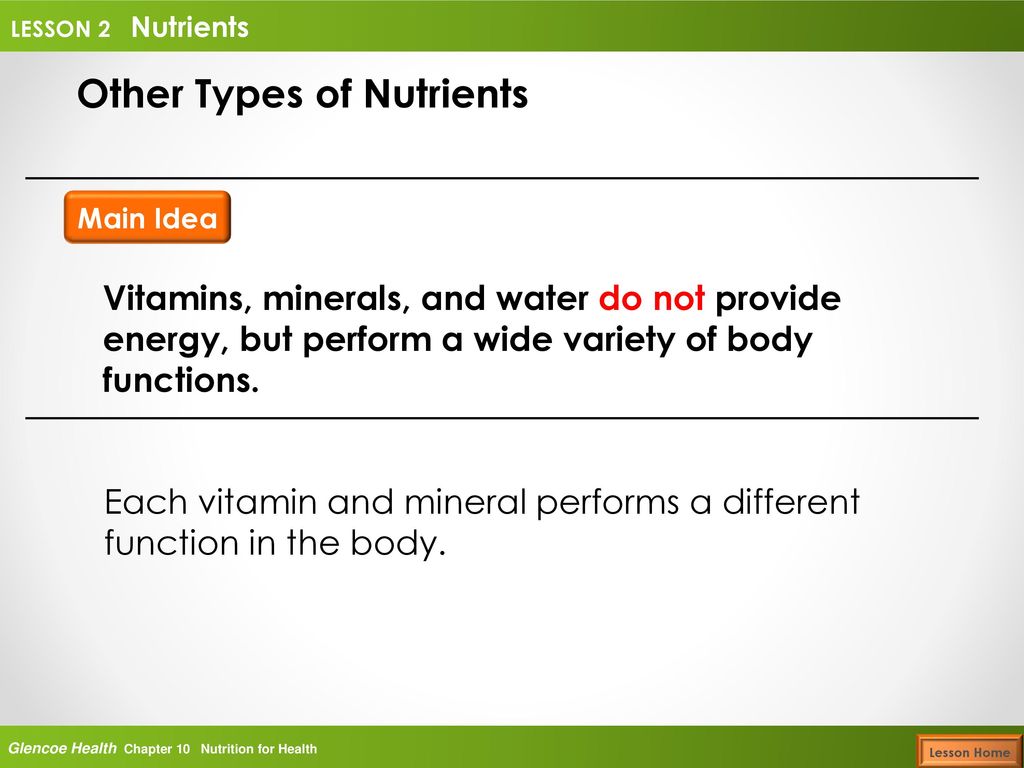 LESSON 2 Nutrients

Other Types of Nutrients

Main Idea

Vitamins, minerals, and water do not provide energy, but perform a wide variety of body functions.

Each vitamin and mineral performs a different function in the body.

Glencoe Health Chapter 10 Nutrition for Health

Lesson Home